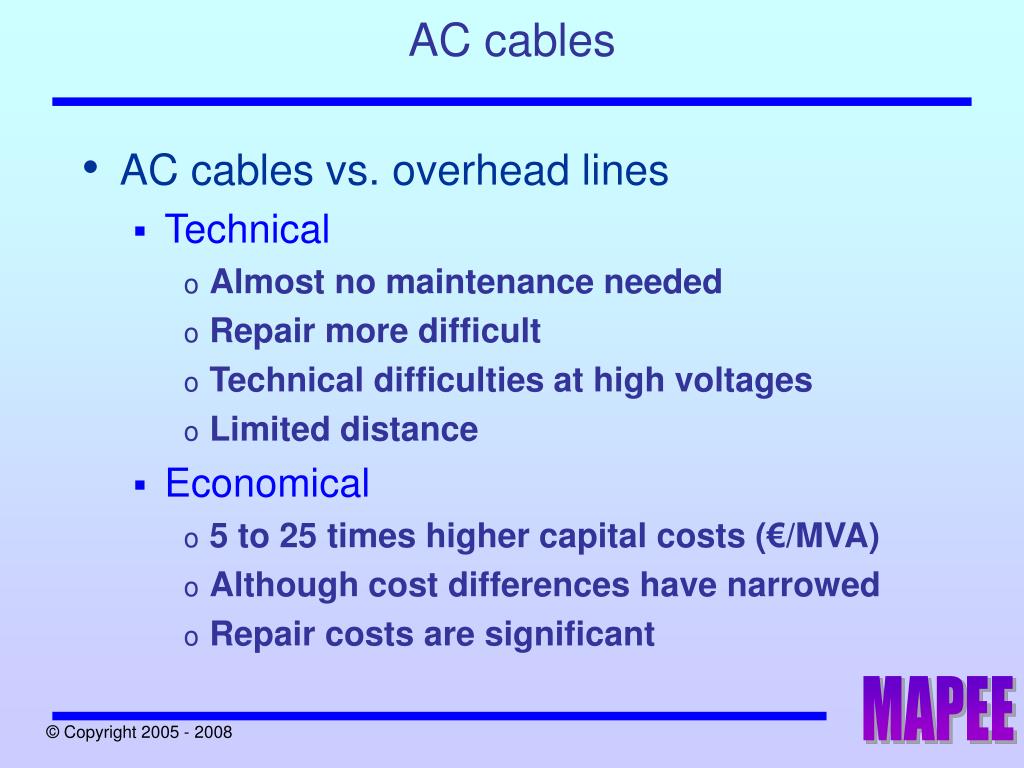 AC cables

• AC cables vs. overhead lines
 ▪ Technical
  o Almost no maintenance needed
  o Repair more difficult
  o Technical difficulties at high voltages
  o Limited distance
 ▪ Economical
  o 5 to 25 times higher capital costs (€/MVA)
  o Although cost differences have narrowed
  o Repair costs are significant

© Copyright 2005 - 2008

MAPEE